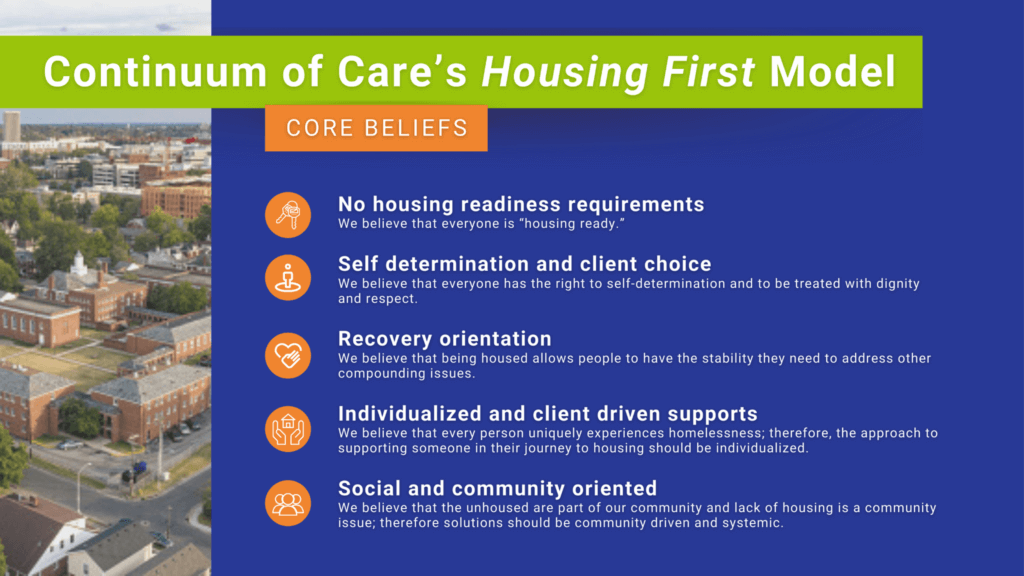 Continuum of Care's Housing First Model

CORE BELIEFS

No housing readiness requirements
We believe that everyone is "housing ready."

Self determination and client choice
We believe that everyone has the right to self-determination and to be treated with dignity and respect.

Recovery orientation
We believe that being housed allows people to have the stability they need to address other compounding issues.

Individualized and client driven supports
We believe that every person uniquely experiences homelessness; therefore, the approach to supporting someone in their journey to housing should be individualized.

Social and community oriented
We believe that the unhoused are part of our community and lack of housing is a community issue; therefore solutions should be community driven and systemic.